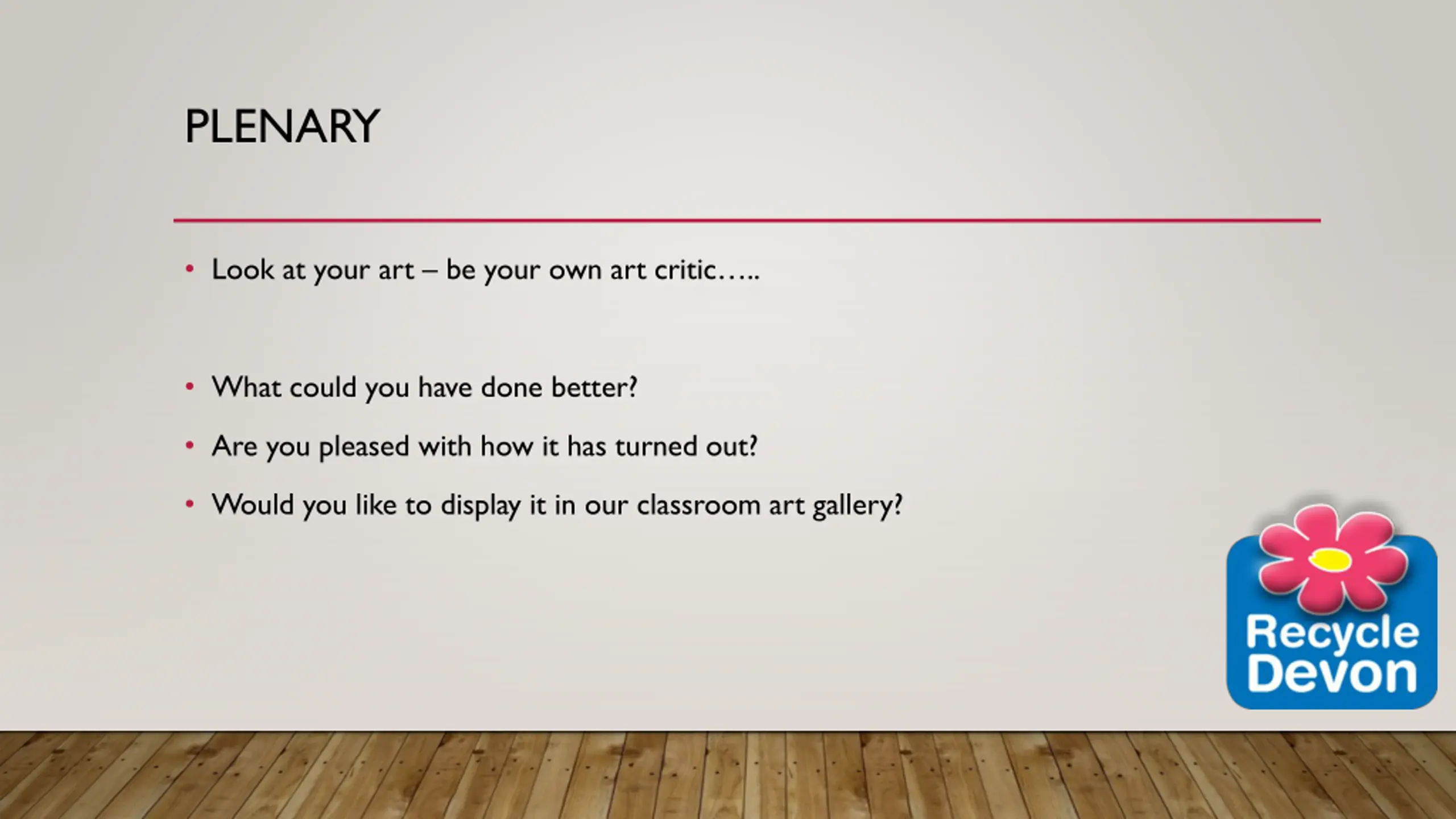 PLENARY

• Look at your art – be your own art critic…..

• What could you have done better?

• Are you pleased with how it has turned out?

• Would you like to display it in our classroom art gallery?

Recycle Devon